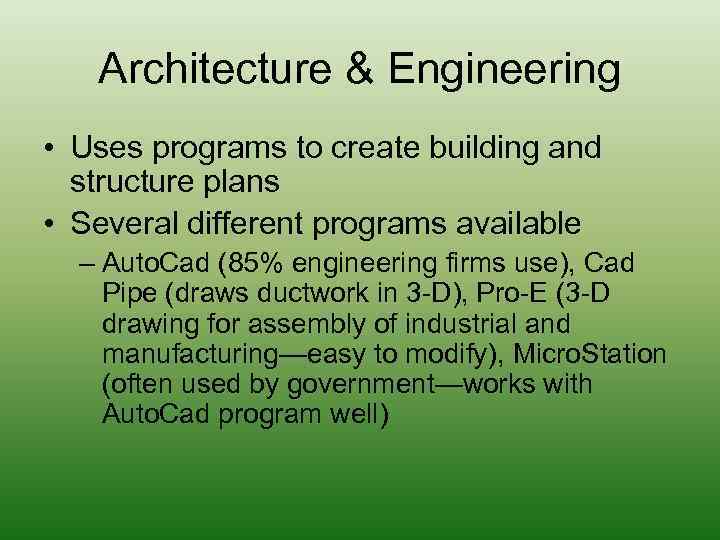 Architecture & Engineering

• Uses programs to create building and structure plans
• Several different programs available
– AutoCad (85% engineering firms use), Cad Pipe (draws ductwork in 3-D), Pro-E (3-D drawing for assembly of industrial and manufacturing—easy to modify), MicroStation (often used by government—works with AutoCad program well)